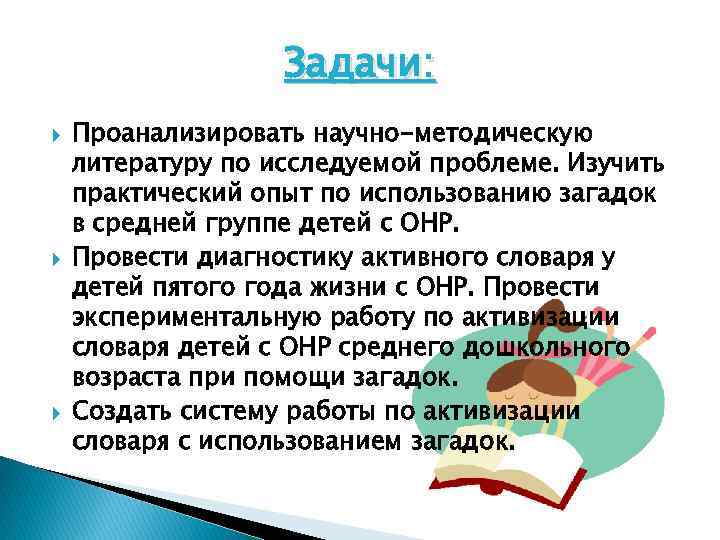 Задачи:

Проанализировать научно-методическую литературу по исследуемой проблеме. Изучить практический опыт по использованию загадок в средней группе детей с ОНР.

Провести диагностику активного словаря у детей пятого года жизни с ОНР. Провести экспериментальную работу по активизации словаря детей с ОНР среднего дошкольного возраста при помощи загадок.

Создать систему работы по активизации словаря с использованием загадок.